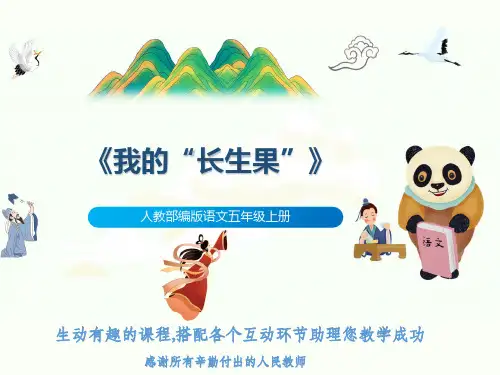 《我的“长生果”》

人教部编版语文五年级上册

语文

生动有趣的课程,搭配各个互动环节助理您教学成功

感谢所有辛勤付出的人民教师